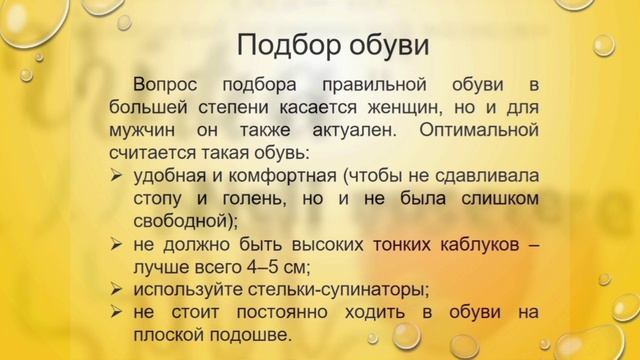 Подбор обуви

Вопрос подбора правильной обуви в большей степени касается женщин, но и для мужчин он также актуален. Оптимальной считается такая обувь:

➢ удобная и комфортная (чтобы не сдавливала стопу и голень, но и не была слишком свободной);
➢ не должно быть высоких тонких каблуков – лучше всего 4–5 см;
➢ используйте стельки-супинаторы;
➢ не стоит постоянно ходить в обуви на плоской подошве.